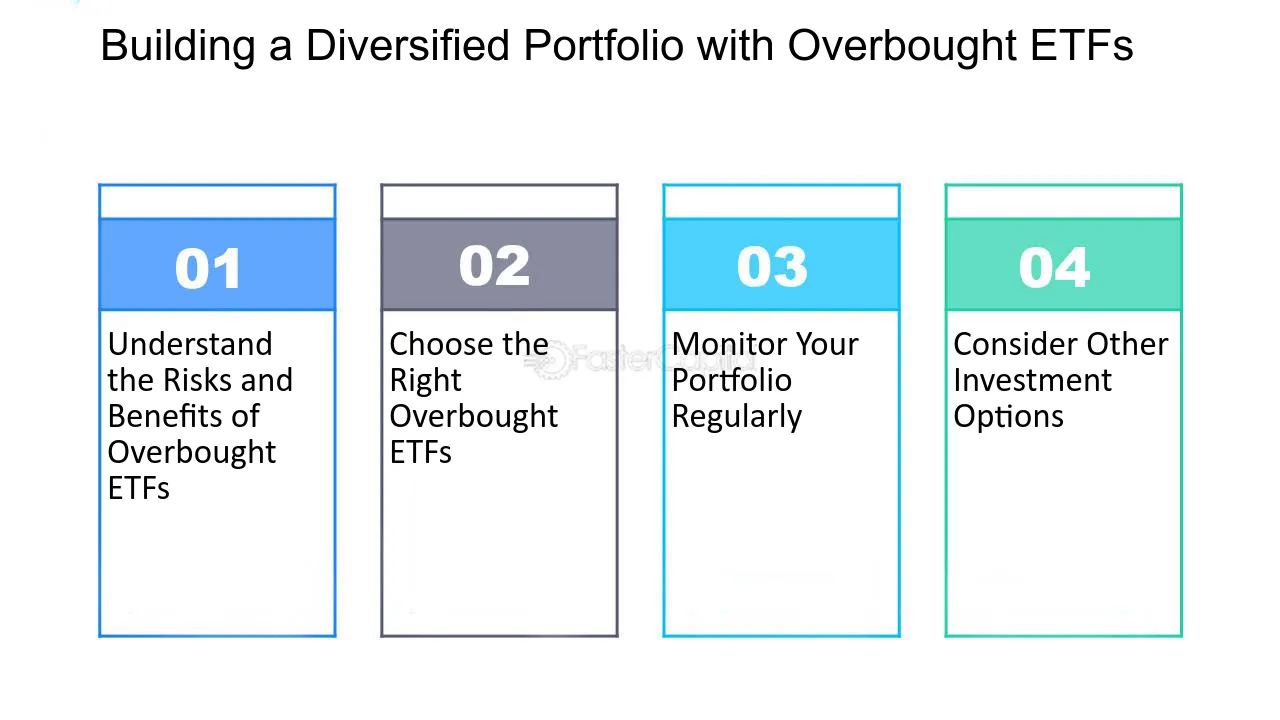 Building a Diversified Portfolio with Overbought ETFs

01

Understand the Risks and Benefits of Overbought ETFs

02

Choose the Right Overbought ETFs

03

Monitor Your Portfolio Regularly

04

Consider Other Investment Options

FasterCapital